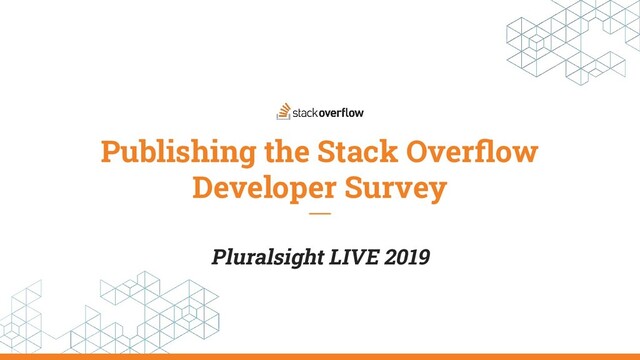 stackoverflow

Publishing the Stack Overflow Developer Survey

Pluralsight LIVE 2019